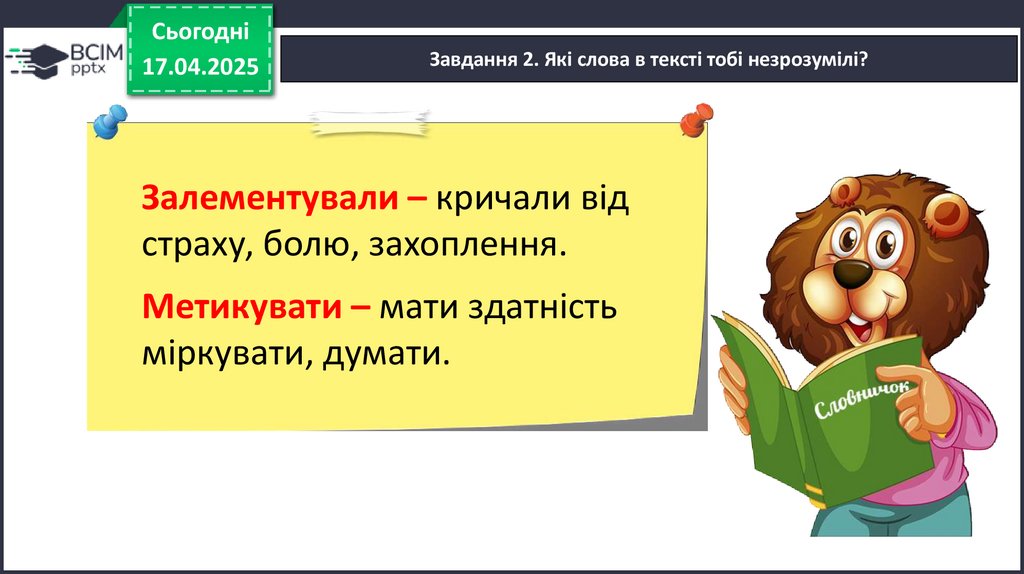 ВСІМ pptx

Сьогодні 17.04.2025

Завдання 2. Які слова в тексті тобі незрозумілі?

Залементували – кричали від страху, болю, захоплення.

Метикувати – мати здатність міркувати, думати.

Словничок